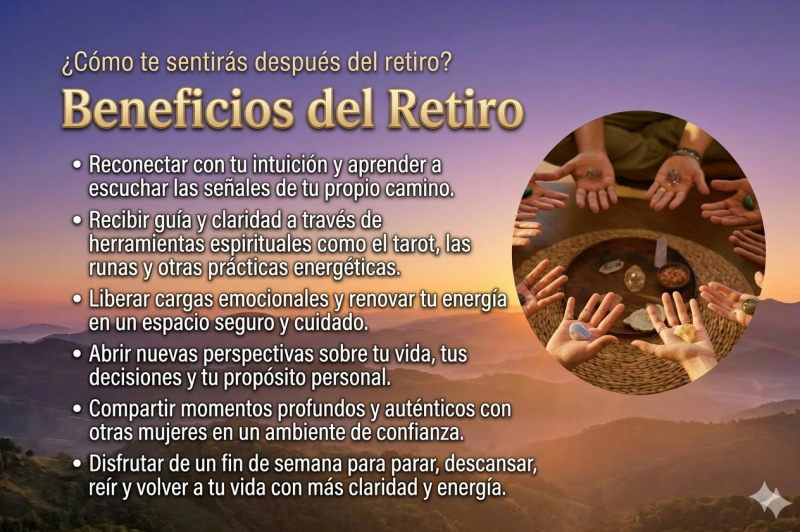 ¿Cómo te sentirás después del retiro?

Beneficios del Retiro

• Reconectar con tu intuición y aprender a escuchar las señales de tu propio camino.
• Recibir guía y claridad a través de herramientas espirituales como el tarot, las runas y otras prácticas energéticas.
• Liberar cargas emocionales y renovar tu energía en un espacio seguro y cuidado.
• Abrir nuevas perspectivas sobre tu vida, tus decisiones y tu propósito personal.
• Compartir momentos profundos y auténticos con otras mujeres en un ambiente de confianza.
• Disfrutar de un fin de semana para parar, descansar, reír y volver a tu vida con más claridad y energía.